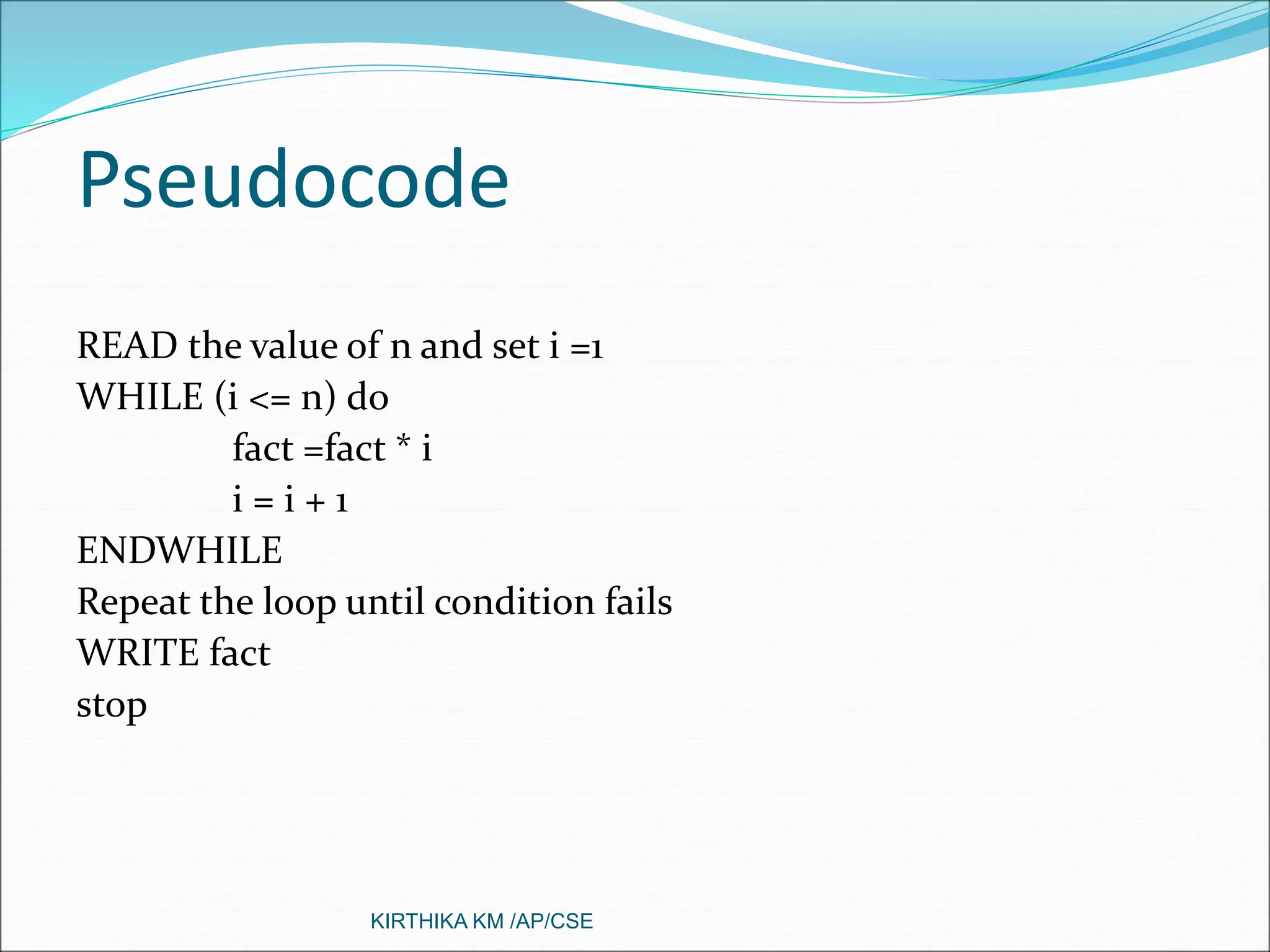 Pseudocode

READ the value of n and set i =1
WHILE (i <= n) do
fact =fact * i
i = i + 1
ENDWHILE
Repeat the loop until condition fails
WRITE fact
stop

KIRTHIKA KM /AP/CSE